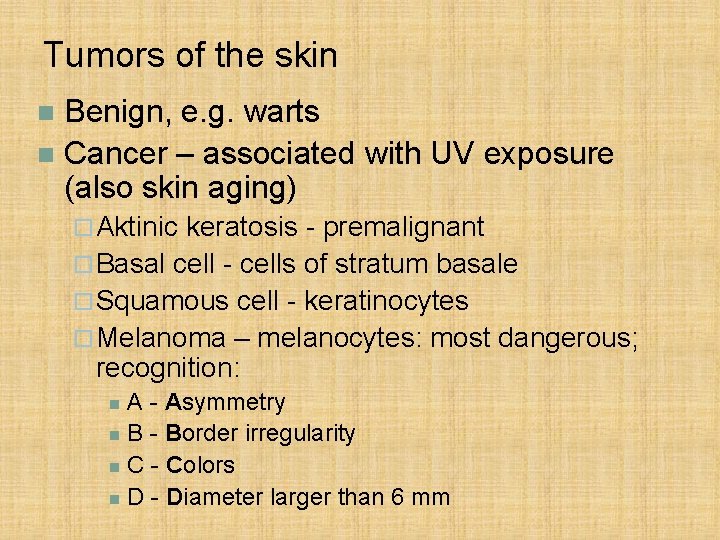 Tumors of the skin

Benign, e.g. warts

Cancer – associated with UV exposure (also skin aging)

Aktinic keratosis - premalignant

Basal cell - cells of stratum basale

Squamous cell - keratinocytes

Melanoma – melanocytes: most dangerous; recognition:

A - Asymmetry

B - Border irregularity

C - Colors

D - Diameter larger than 6 mm